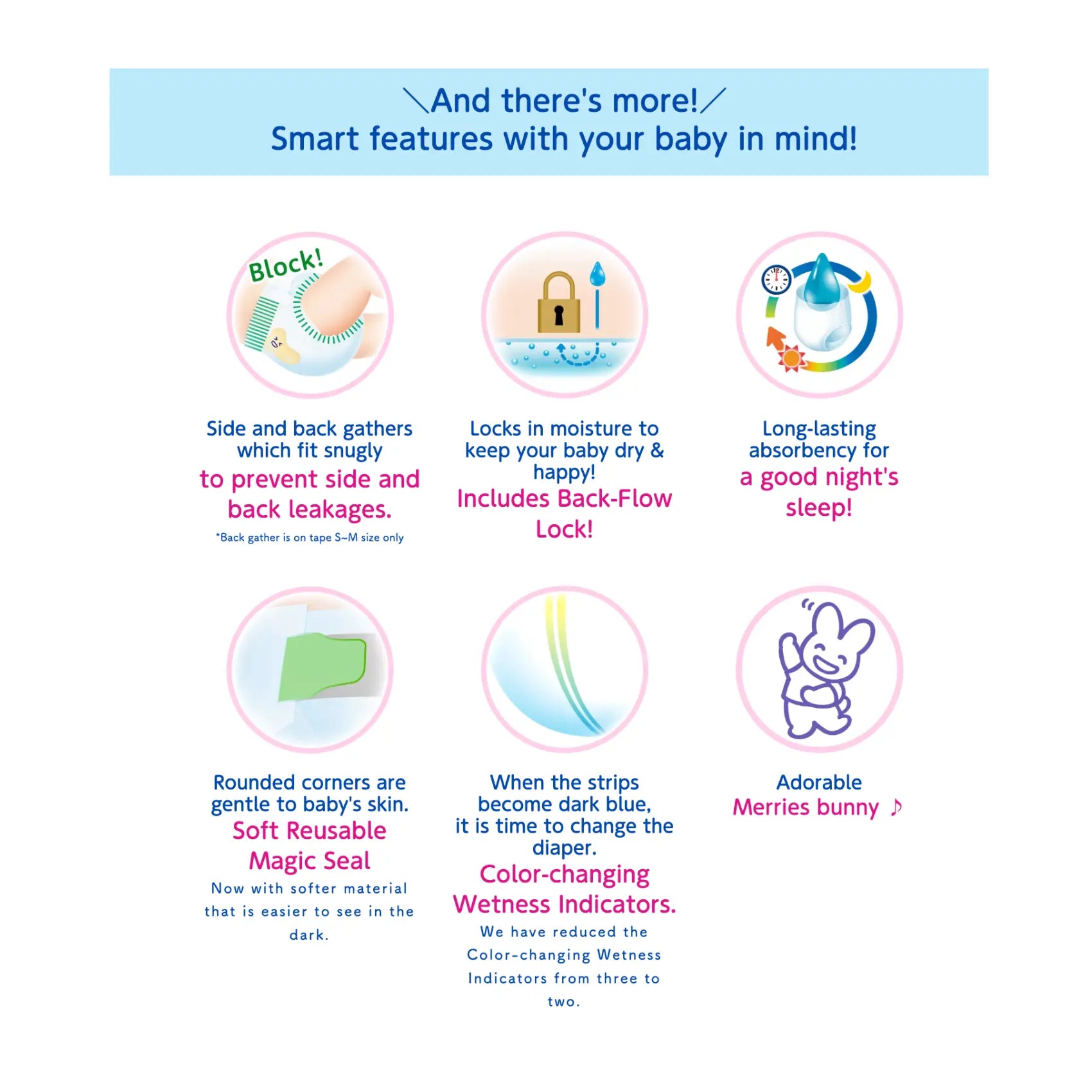 ＼And there's more!／
Smart features with your baby in mind!

Block!

Side and back gathers which fit snugly
to prevent side and back leakages.
*Back gather is on tape S~M size only

Locks in moisture to keep your baby dry & happy!
Includes Back-Flow Lock!

Long-lasting absorbency for
a good night's sleep!

Rounded corners are gentle to baby's skin.
Soft Reusable Magic Seal
Now with softer material that is easier to see in the dark.

When the strips become dark blue, it is time to change the diaper.
Color-changing Wetness Indicators.
We have reduced the Color-changing Wetness Indicators from three to two.

Adorable
Merries bunny ♪